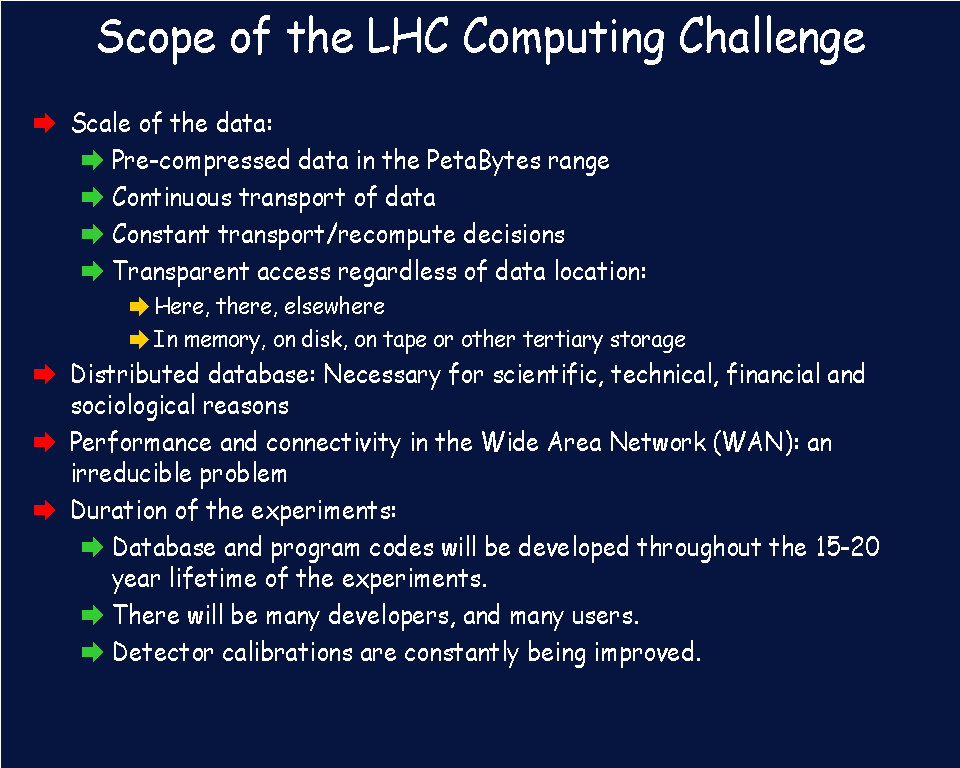 Scope of the LHC Computing Challenge

Scale of the data:

Pre-compressed data in the PetaBytes range

Continuous transport of data

Constant transport/recompute decisions

Transparent access regardless of data location:

Here, there, elsewhere

In memory, on disk, on tape or other tertiary storage

Distributed database: Necessary for scientific, technical, financial and sociological reasons

Performance and connectivity in the Wide Area Network (WAN): an irreducible problem

Duration of the experiments:

Database and program codes will be developed throughout the 15-20 year lifetime of the experiments.

There will be many developers, and many users.

Detector calibrations are constantly being improved.